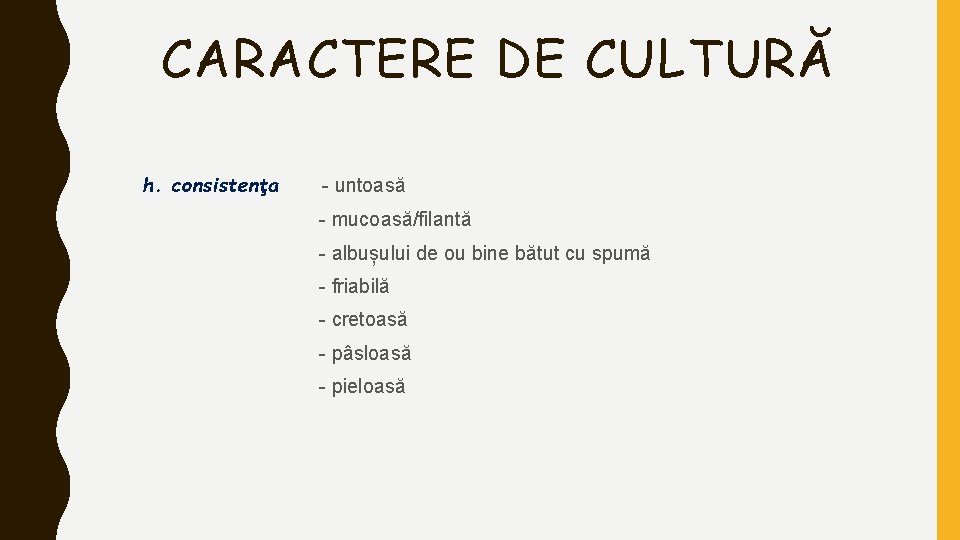 CARACTERE DE CULTURĂ

h. consistenţa

- untoasă
- mucoasă/filantă
- albușului de ou bine bătut cu spumă
- friabilă
- cretoasă
- pâsloasă
- pieloasă